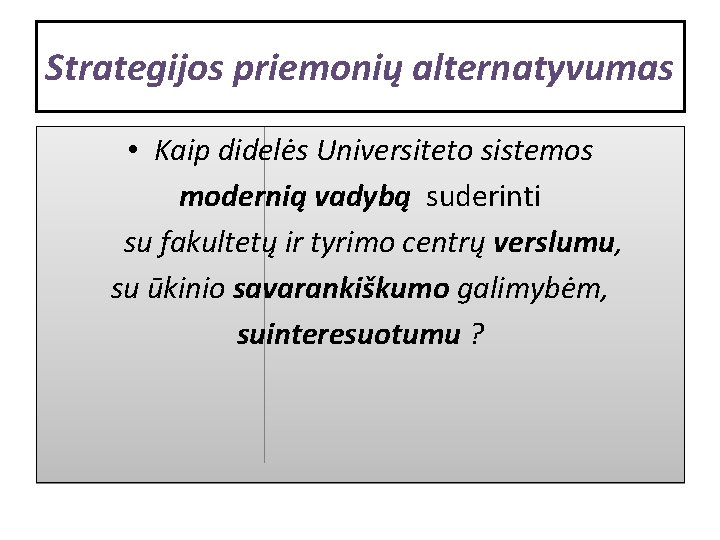 Strategijos priemonių alternatyvumas

• Kaip didelės Universiteto sistemos modernią vadybą suderinti su fakultetų ir tyrimo centrų verslumu, su ūkinio savarankiškumo galimybėm, suinteresuotumu ?